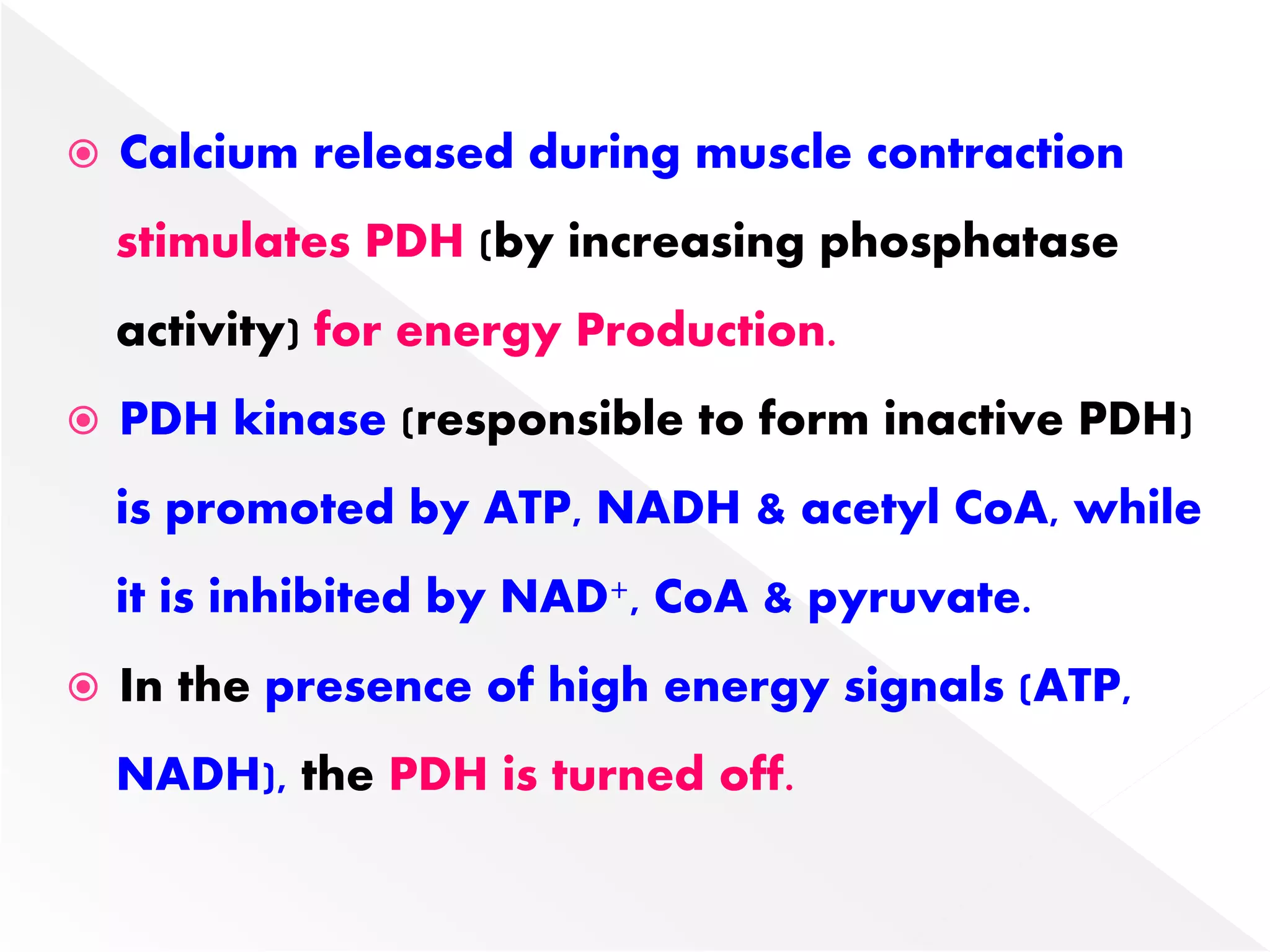 Calcium released during muscle contraction stimulates PDH (by increasing phosphatase activity) for energy Production.

PDH kinase (responsible to form inactive PDH) is promoted by ATP, NADH & acetyl CoA, while it is inhibited by $NAD^+$, CoA & pyruvate.

In the presence of high energy signals (ATP, NADH), the PDH is turned off.